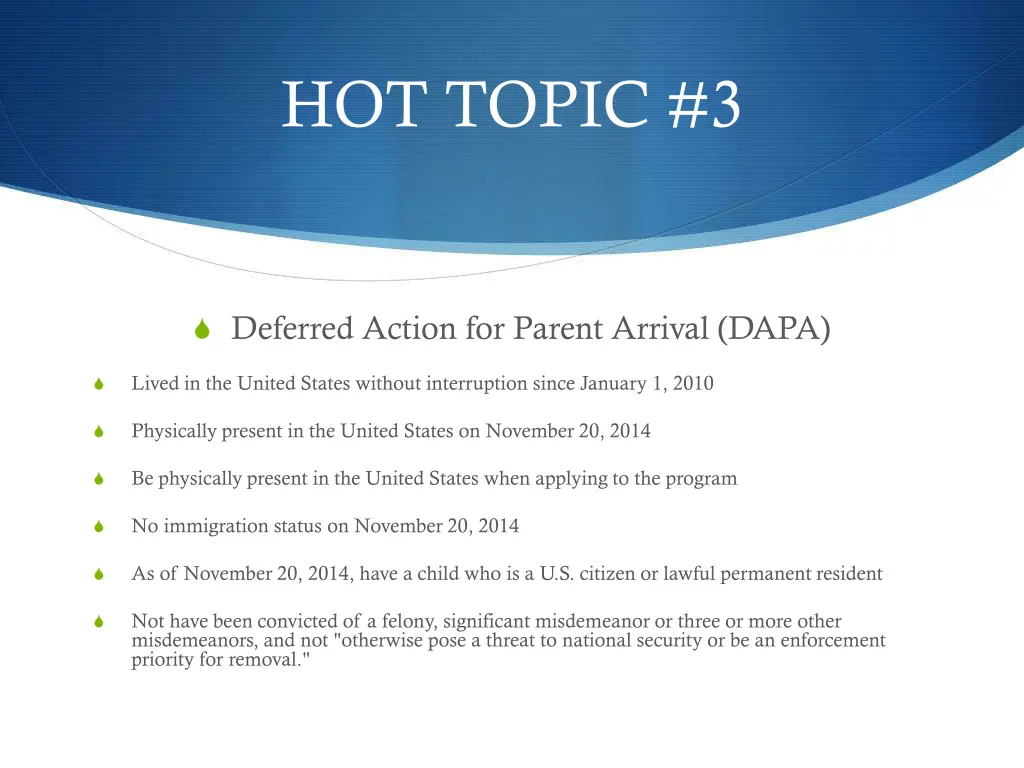 HOT TOPIC #3

Deferred Action for Parent Arrival (DAPA)

Lived in the United States without interruption since January 1, 2010

Physically present in the United States on November 20, 2014

Be physically present in the United States when applying to the program

No immigration status on November 20, 2014

As of November 20, 2014, have a child who is a U.S. citizen or lawful permanent resident

Not have been convicted of a felony, significant misdemeanor or three or more other misdemeanors, and not "otherwise pose a threat to national security or be an enforcement priority for removal."